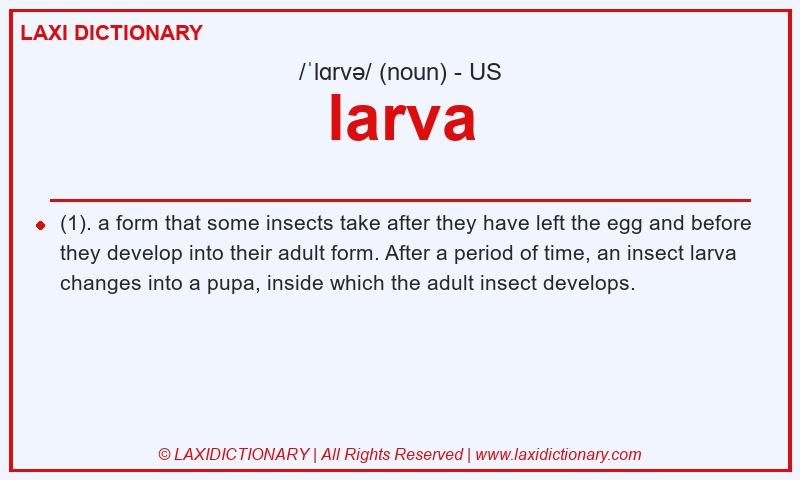 LAXI DICTIONARY

/ˈlɑrvə/ (noun) - US

larva

(1). a form that some insects take after they have left the egg and before they develop into their adult form. After a period of time, an insect larva changes into a pupa, inside which the adult insect develops.

© LAXIDICTIONARY | All Rights Reserved | www.laxidictionary.com